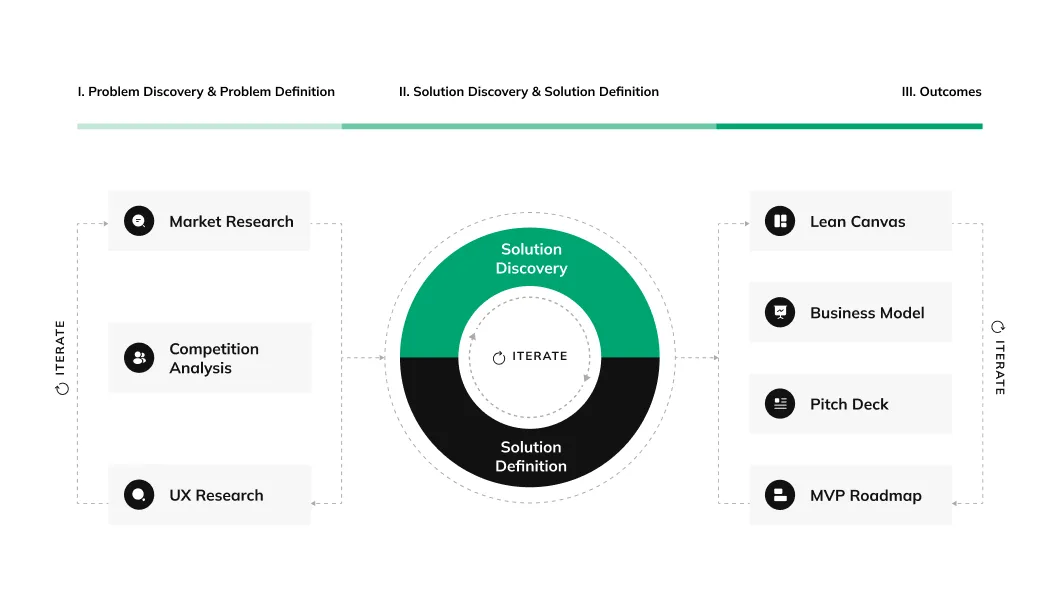 I. Problem Discovery & Problem Definition

II. Solution Discovery & Solution Definition

III. Outcomes

ITERATE

Market Research

Competition Analysis

UX Research

Solution Discovery

ITERATE

Solution Definition

Lean Canvas

Business Model

Pitch Deck

MVP Roadmap

ITERATE